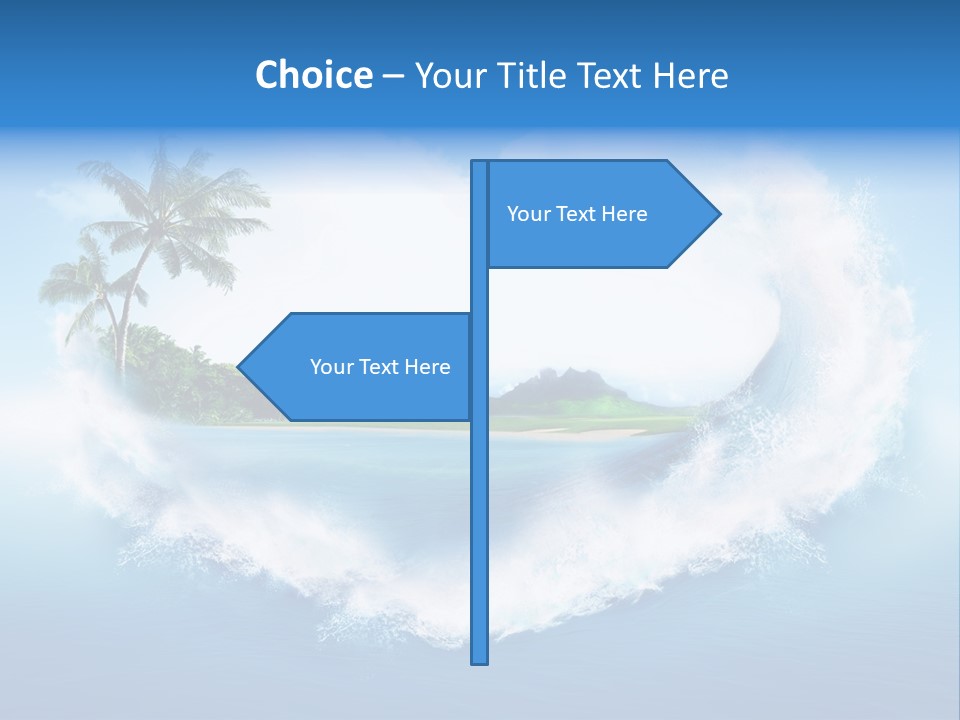 Choice – Your Title Text Here

Your Text Here

Your Text Here